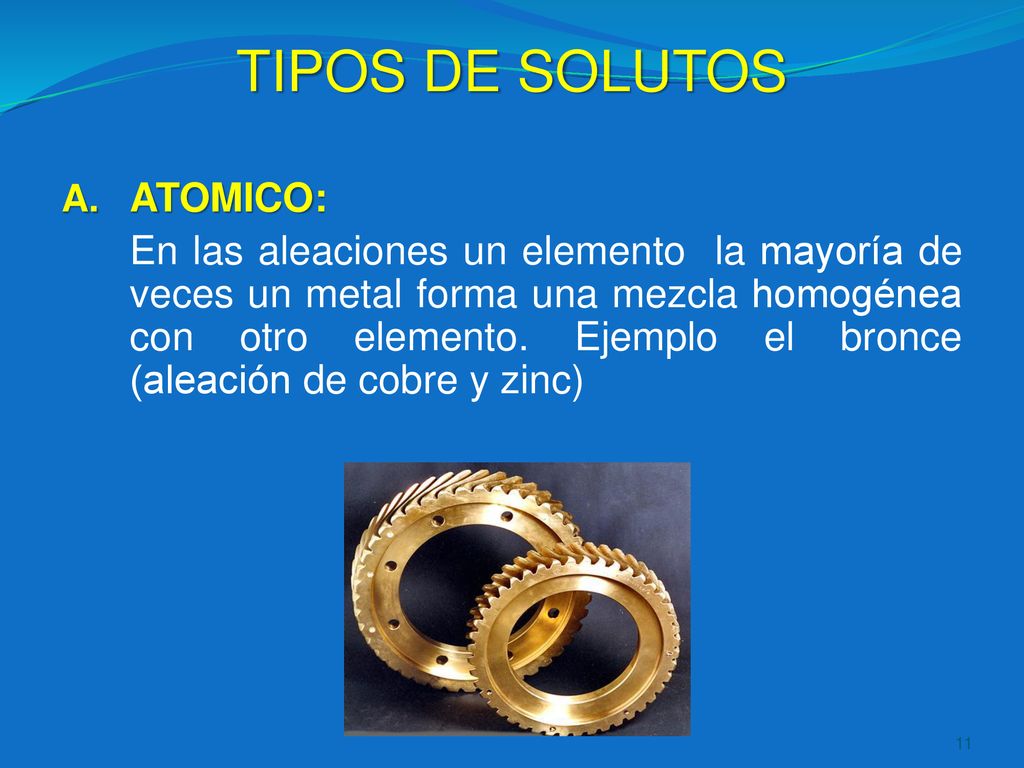 TIPOS DE SOLUTOS

A. ATOMICO:

En las aleaciones un elemento la mayoría de veces un metal forma una mezcla homogénea con otro elemento. Ejemplo el bronce (aleación de cobre y zinc)

11